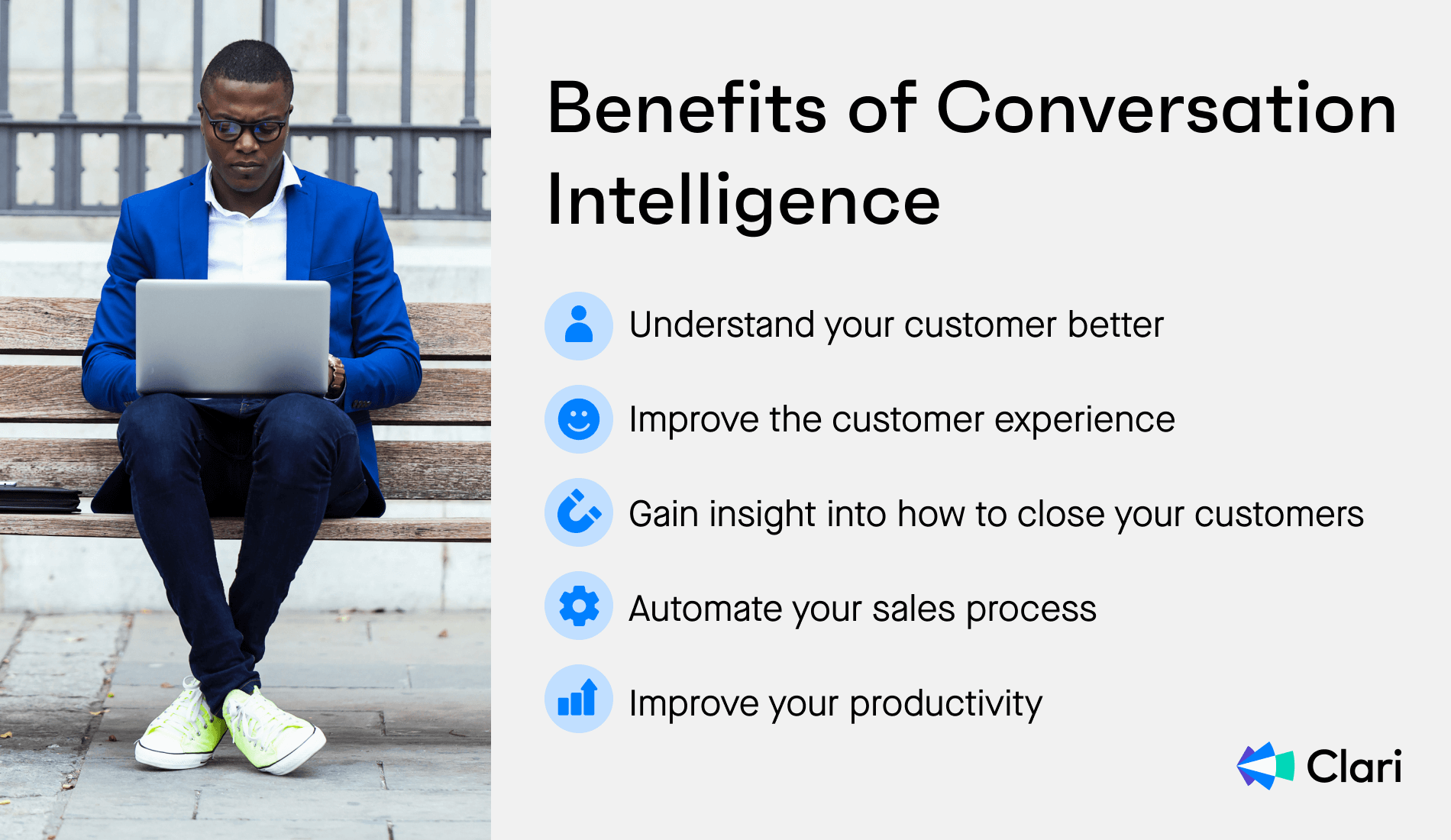 Benefits of Conversation Intelligence

Understand your customer better

Improve the customer experience

Gain insight into how to close your customers

Automate your sales process

Improve your productivity

Clari